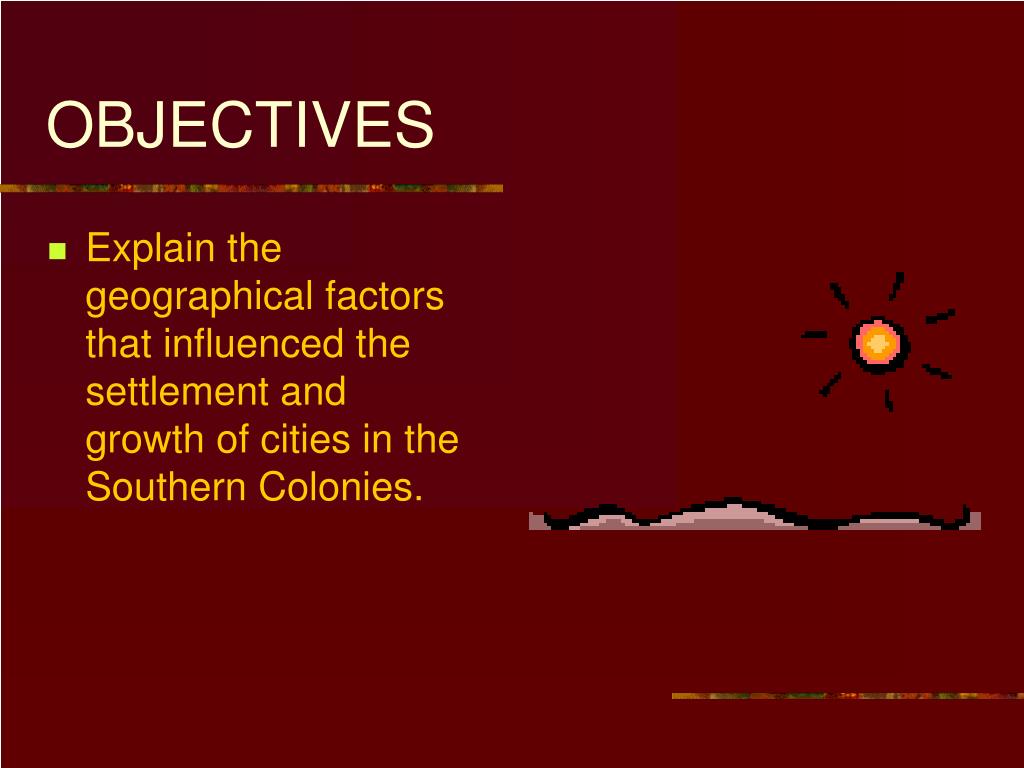 OBJECTIVES

Explain the geographical factors that influenced the settlement and growth of cities in the Southern Colonies.